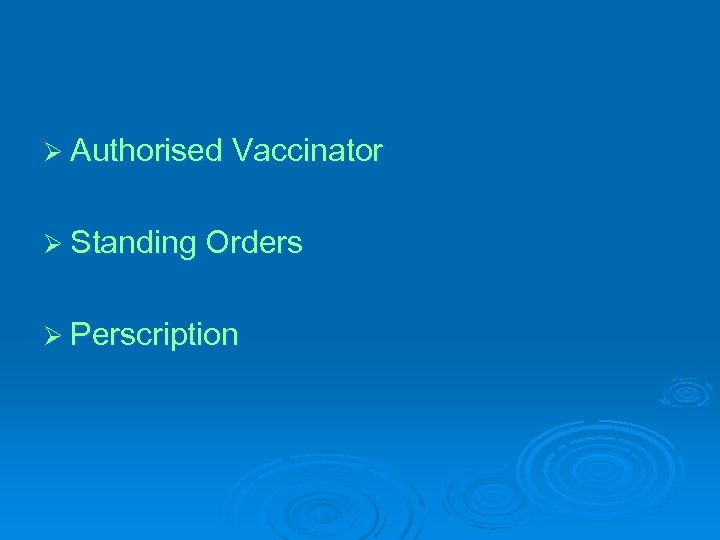 ➢ Authorised Vaccinator

➢ Standing Orders

➢ Perscription